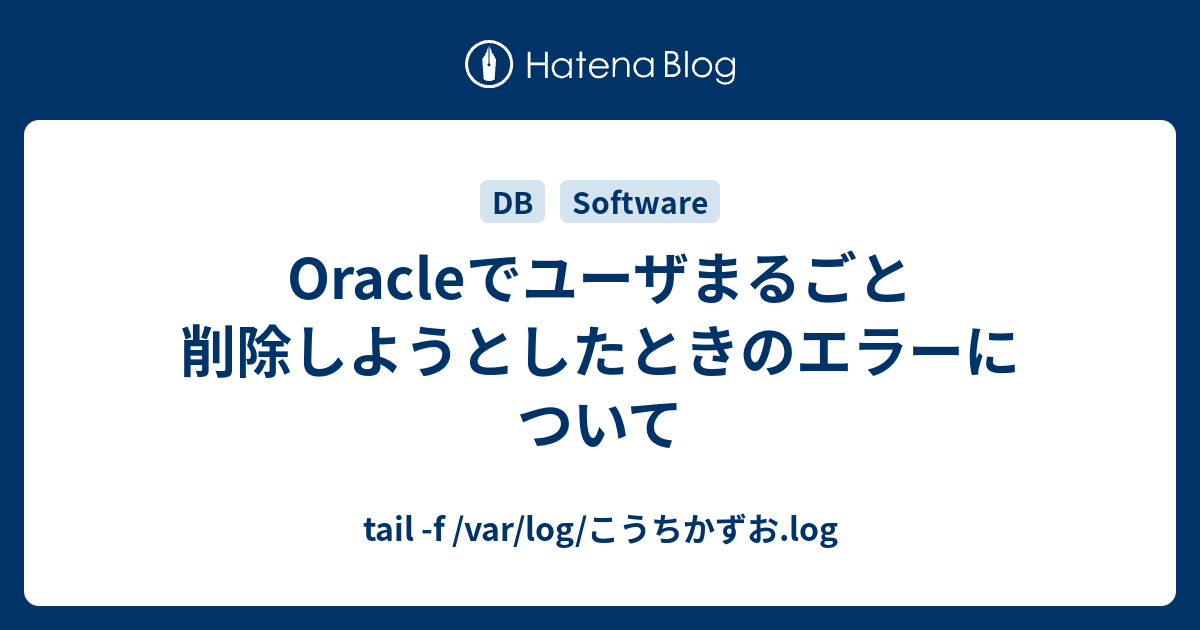 Hatena Blog

DB Software

Oracleでユーザまるごと削除しようとしたときのエラーについて

tail -f /var/log/こうちかずお.log